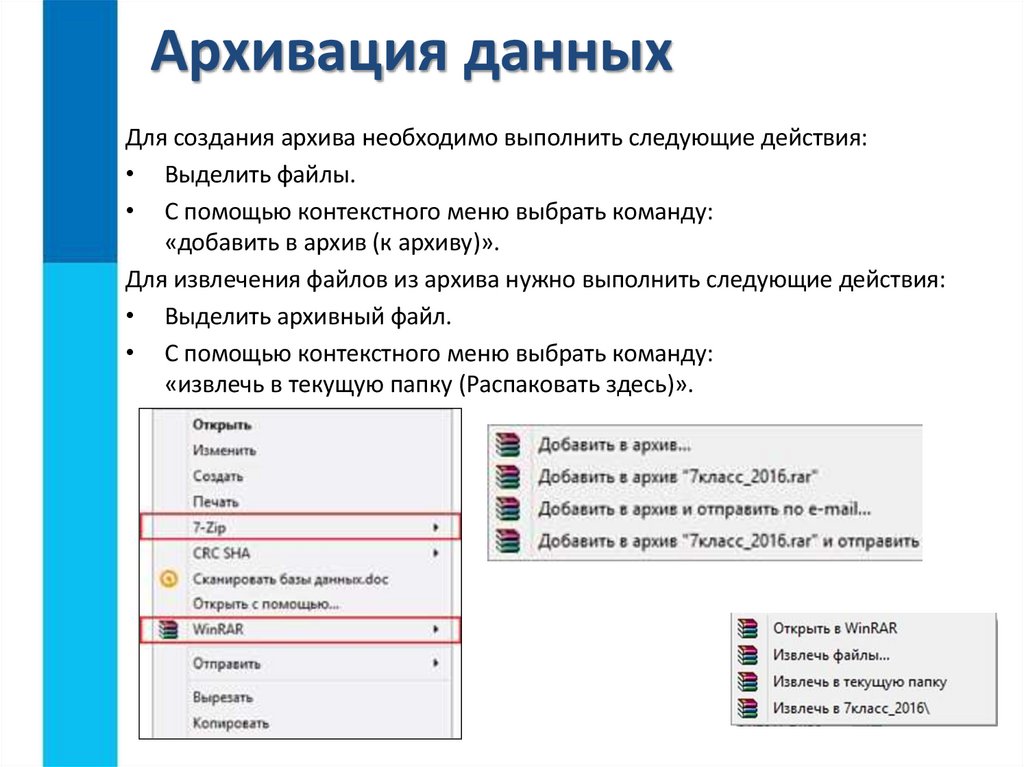 Архивация данных

Для создания архива необходимо выполнить следующие действия:

• Выделить файлы.

• С помощью контекстного меню выбрать команду: «добавить в архив (к архиву)».

Для извлечения файлов из архива нужно выполнить следующие действия:

• Выделить архивный файл.

• С помощью контекстного меню выбрать команду: «извлечь в текущую папку (Распаковать здесь)».

Открыть
Изменить
Создать
Печать
7-Zip
CRC SHA
Сканировать базы данных.doc
Открыть с помощью...
WinRAR
Отправить
Вырезать
Копировать

Добавить в архив...
Добавить в архив "7класс_2016.rar"
Добавить в архив и отправить по e-mail...
Добавить в архив "7класс_2016.rar" и отправить

Открыть в WinRAR
Извлечь файлы...
Извлечь в текущую папку
Извлечь в 7класс_2016\